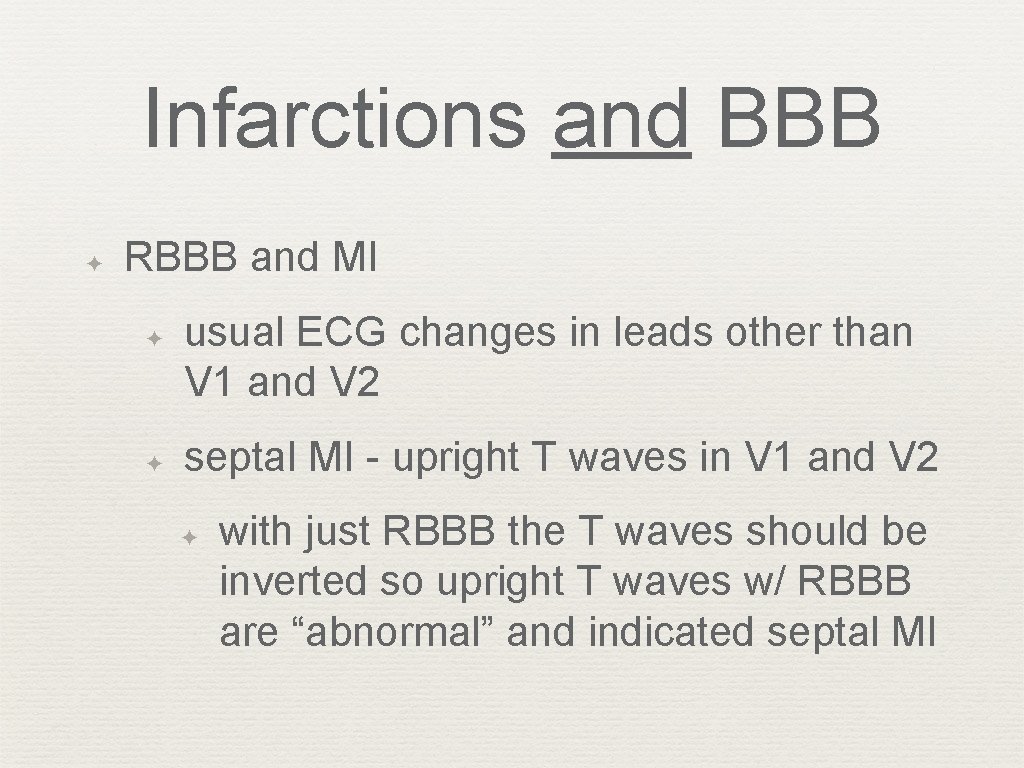 Infarctions and BBB

✦ RBBB and MI

✦ usual ECG changes in leads other than V1 and V2

✦ septal MI - upright T waves in V1 and V2

✦ with just RBBB the T waves should be inverted so upright T waves w/ RBBB are “abnormal” and indicated septal MI